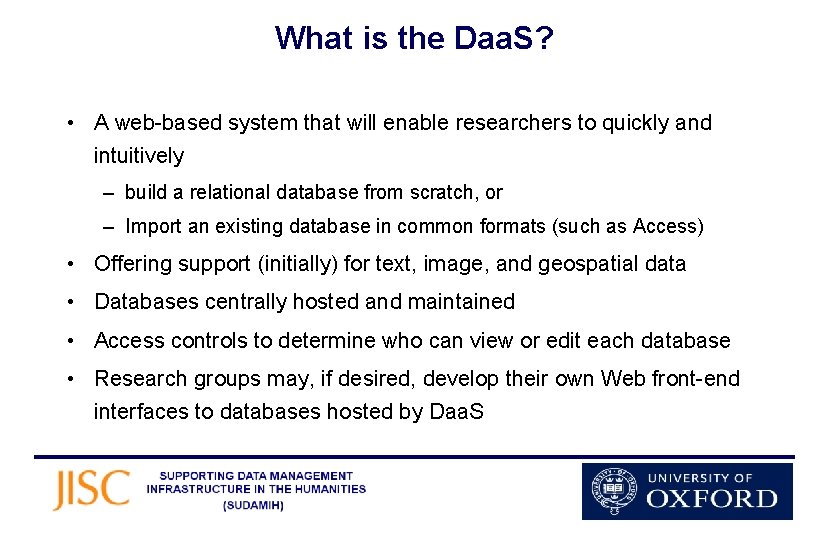 What is the DaaS?

• A web-based system that will enable researchers to quickly and intuitively
– build a relational database from scratch, or
– Import an existing database in common formats (such as Access)
• Offering support (initially) for text, image, and geospatial data
• Databases centrally hosted and maintained
• Access controls to determine who can view or edit each database
• Research groups may, if desired, develop their own Web front-end interfaces to databases hosted by DaaS

JISC SUPPORTING DATA MANAGEMENT INFRASTRUCTURE IN THE HUMANITIES (SUDAMIH)

UNIVERSITY OF OXFORD